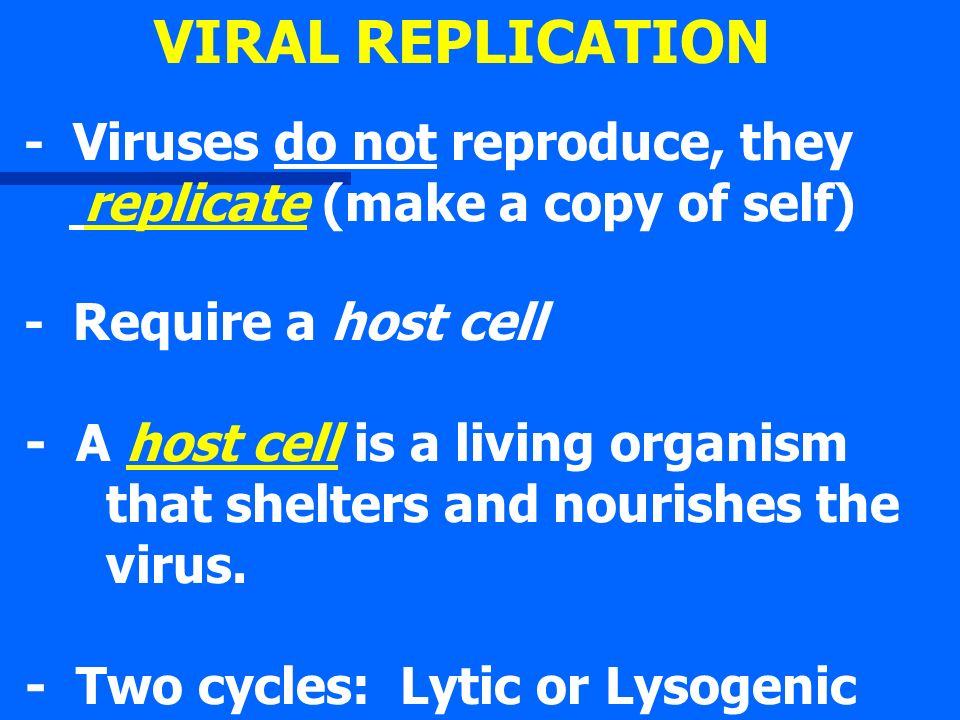 VIRAL REPLICATION

- Viruses do not reproduce, they replicate (make a copy of self)

- Require a host cell

- A host cell is a living organism that shelters and nourishes the virus.

- Two cycles: Lytic or Lysogenic